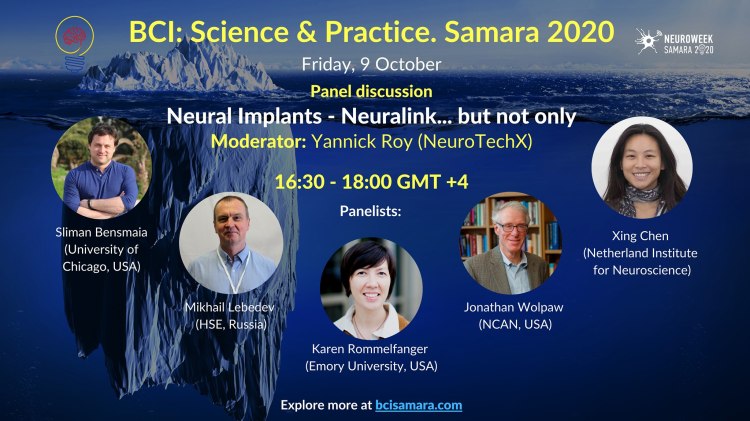 BCI: Science & Practice. Samara 2020

NEUROWEEK SAMARA 2020

Friday, 9 October

Panel discussion

Neural Implants - Neuralink... but not only

Moderator: Yannick Roy (NeuroTechX)

16:30 - 18:00 GMT +4

Panelists:

Sliman Bensmaia (University of Chicago, USA)

Mikhail Lebedev (HSE, Russia)

Karen Rommelfanger (Emory University, USA)

Jonathan Wolpaw (NCAN, USA)

Xing Chen (Netherland Institute for Neuroscience)

Explore more at bcisamara.com